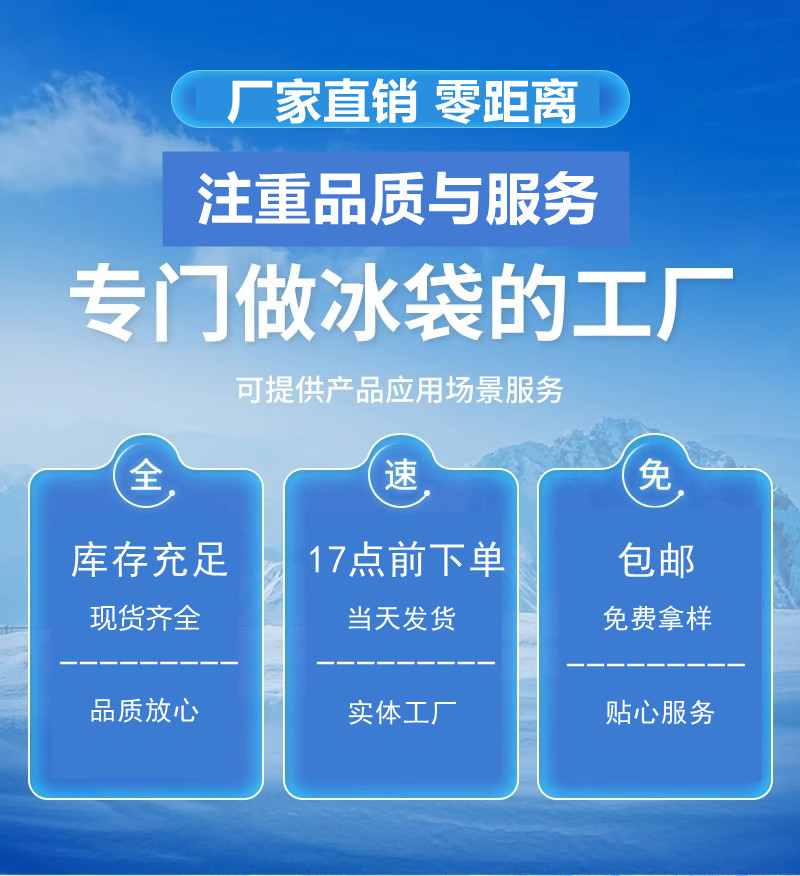 厂家直销 零距离

注重品质与服务

专门做冰袋的工厂

可提供产品应用场景服务

全

库存充足

现货齐全

品质放心

速

17点前下单

当天发货

实体工厂

免

包邮

免费拿样

贴心服务